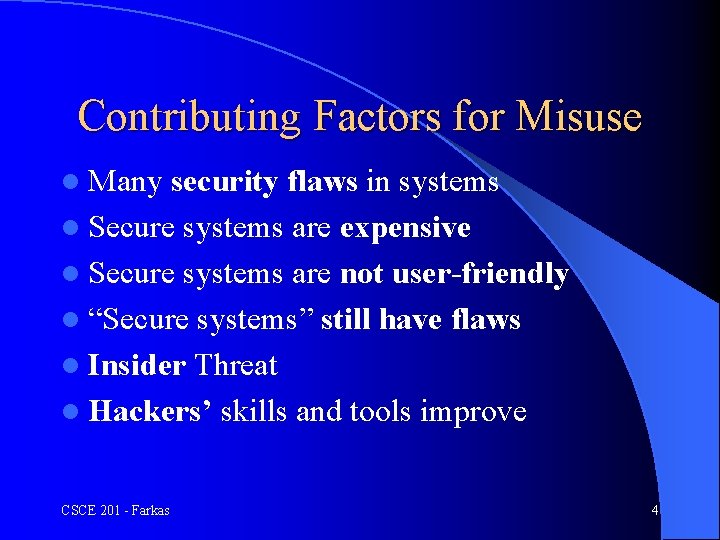 Contributing Factors for Misuse

- Many security flaws in systems
- Secure systems are expensive
- Secure systems are not user-friendly
- “Secure systems” still have flaws
- Insider Threat
- Hackers’ skills and tools improve

CSCE 201 - Farkas

4